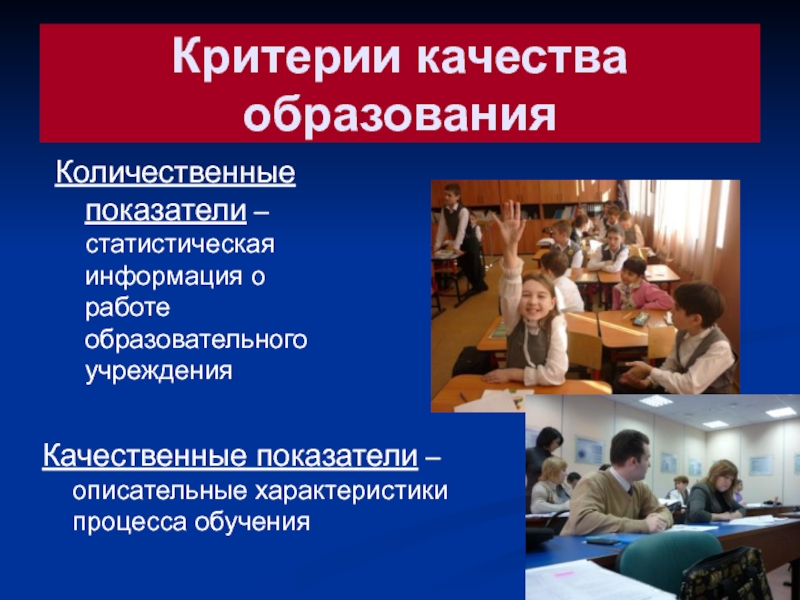 Критерии качества образования

Количественные показатели – статистическая информация о работе образовательного учреждения

Качественные показатели – описательные характеристики процесса обучения